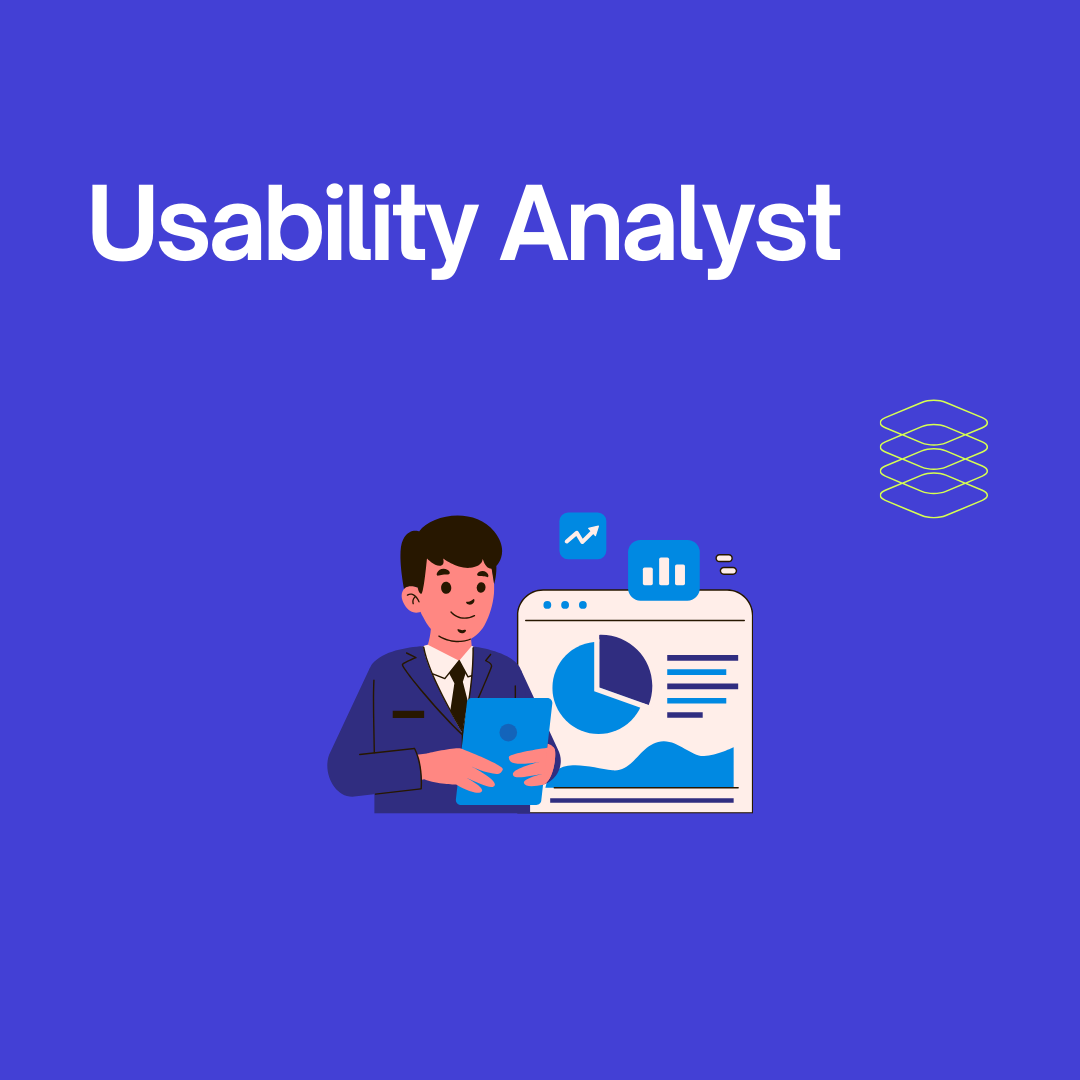 Usability Analyst